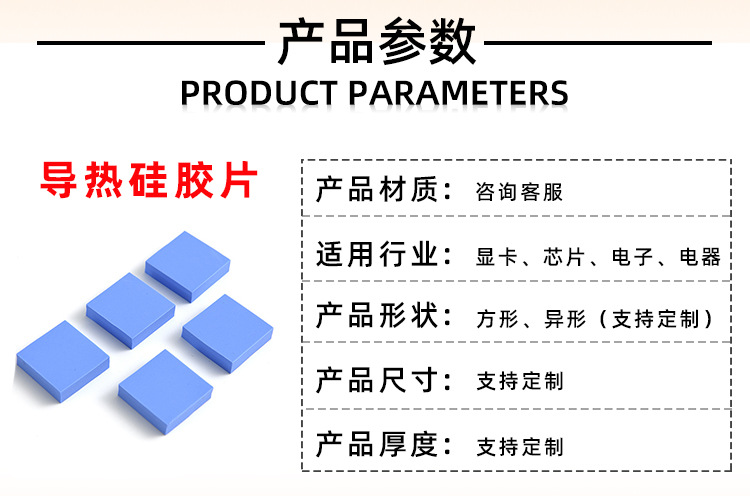 产品参数
PRODUCT PARAMETERS

导热硅胶片

| 产品材质： | 咨询客服 |
|---|---|
| 适用行业： | 显卡、芯片、电子、电器 |
| 产品形状： | 方形、异形（支持定制） |
| 产品尺寸： | 支持定制 |
| 产品厚度： | 支持定制 |